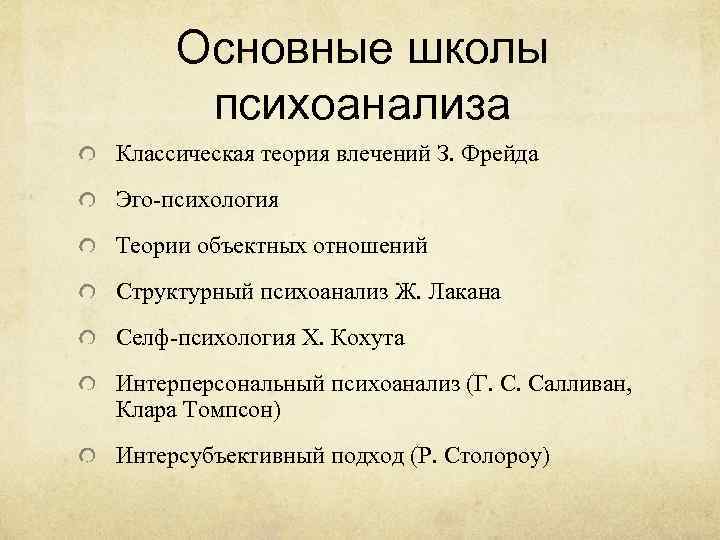 Основные школы психоанализа

Классическая теория влечений З. Фрейда

Эго-психология

Теории объектных отношений

Структурный психоанализ Ж. Лакана

Селф-психология Х. Кохута

Интерперсональный психоанализ (Г. С. Салливан, Клара Томпсон)

Интерсубъективный подход (Р. Столороу)